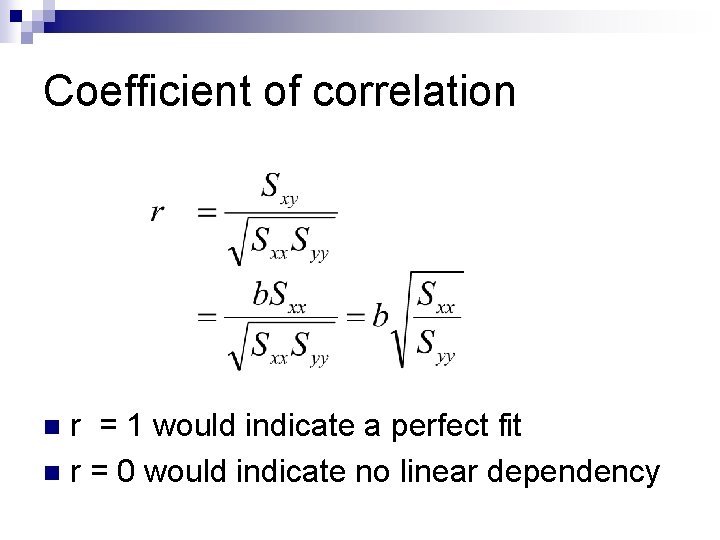 Coefficient of correlation

$r = \frac{S_{xy}}{\sqrt{S_{xx}S_{yy}}}$

$= \frac{bS_{xx}}{\sqrt{S_{xx}S_{yy}}} = b\sqrt{\frac{S_{xx}}{S_{yy}}}$

r = 1 would indicate a perfect fit

r = 0 would indicate no linear dependency